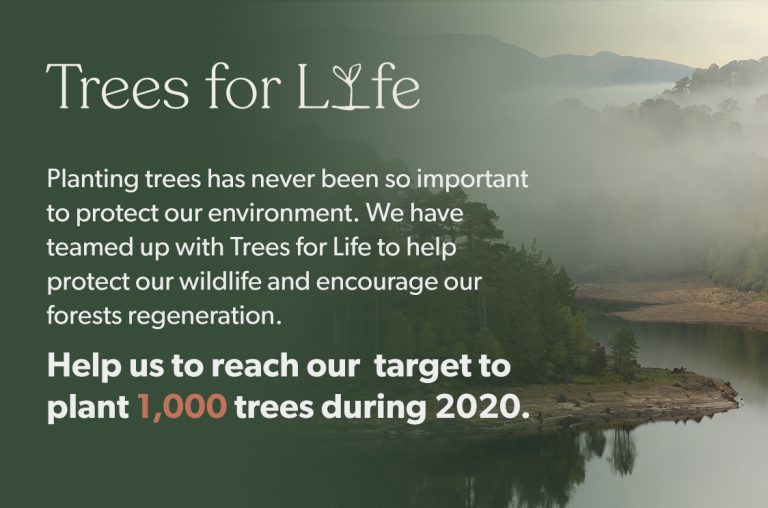 Trees for Life

Planting trees has never been so important to protect our environment. We have teamed up with Trees for Life to help protect our wildlife and encourage our forests regeneration.

Help us to reach our target to plant 1,000 trees during 2020.